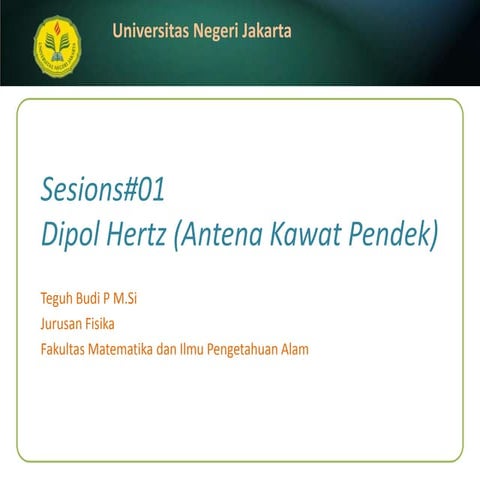 UNIVERSITAS NEGERI JAKARTA

Universitas Negeri Jakarta

Sesions#01
Dipol Hertz (Antena Kawat Pendek)

Teguh Budi P M.Si
Jurusan Fisika
Fakultas Matematika dan Ilmu Pengetahuan Alam